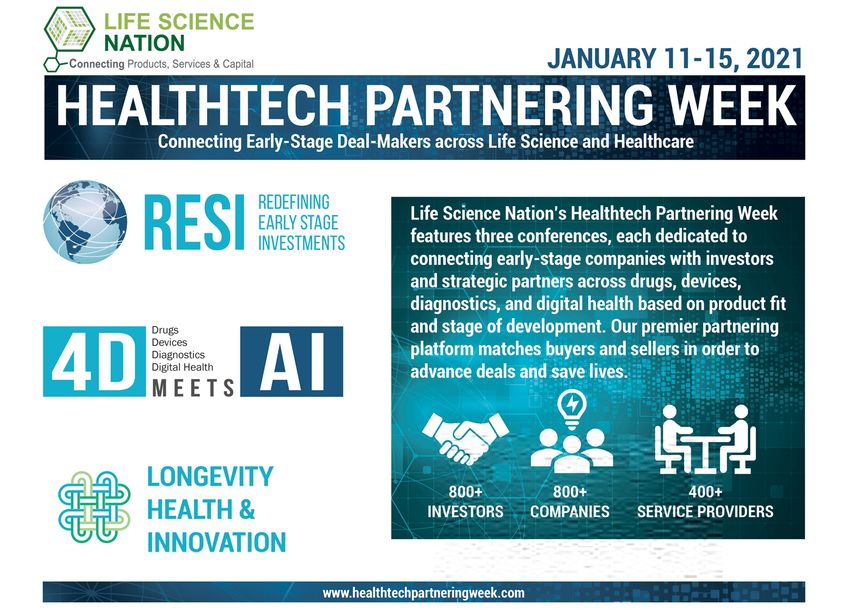 LIFE SCIENCE NATION
Connecting Products, Services & Capital

JANUARY 11-15, 2021

HEALTHTECH PARTNERING WEEK

Connecting Early-Stage Deal-Makers across Life Science and Healthcare

RESI REDEFINING EARLY STAGE INVESTMENTS

4D Drugs Devices Diagnostics Digital Health MEETS AI

LONGEVITY HEALTH & INNOVATION

Life Science Nation's Healthtech Partnering Week features three conferences, each dedicated to connecting early-stage companies with investors and strategic partners across drugs, devices, diagnostics, and digital health based on product fit and stage of development. Our premier partnering platform matches buyers and sellers in order to advance deals and save lives.

800+ INVESTORS

800+ COMPANIES

400+ SERVICE PROVIDERS

www.healthtechpartneringweek.com